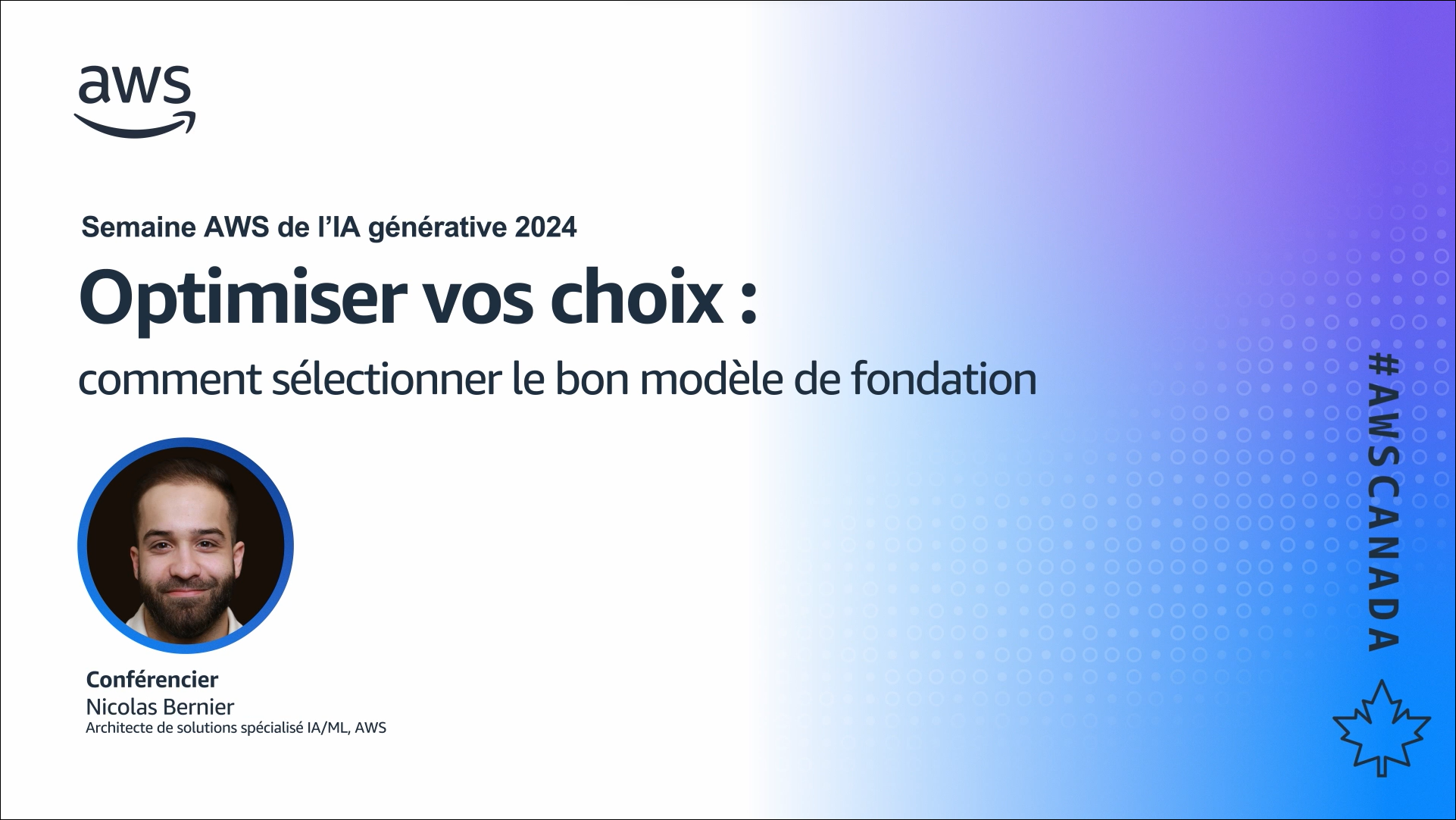 aws

Semaine AWS de l'IA générative 2024

Optimiser vos choix :

comment sélectionner le bon modèle de fondation

Conférencier
Nicolas Bernier
Architecte de solutions spécialisé IA/ML, AWS

#AWSCANADA